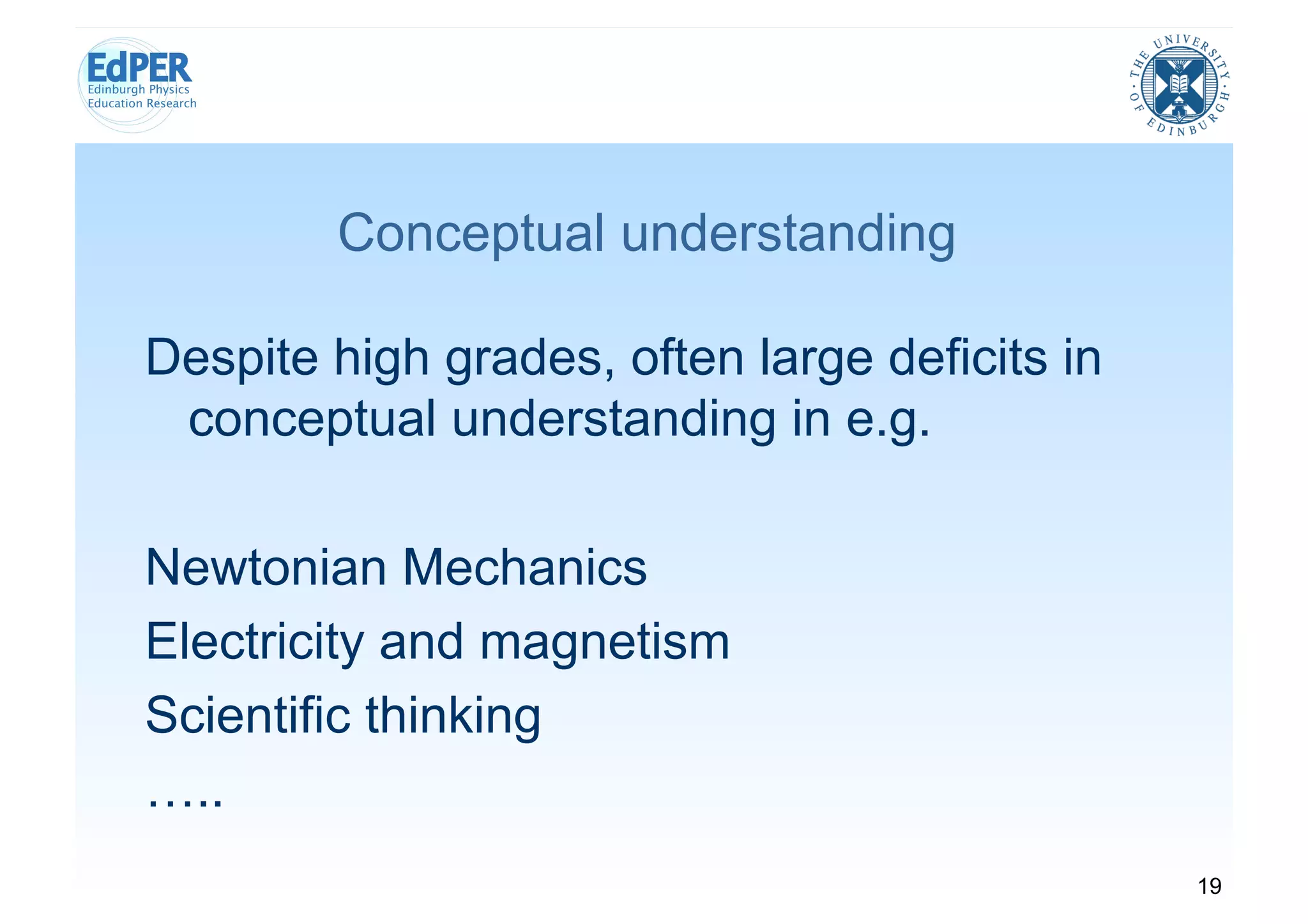 EdPER
Edinburgh Physics
Education Research

THE UNIVERSITY OF EDINBURGH

Conceptual understanding

Despite high grades, often large deficits in conceptual understanding in e.g.

Newtonian Mechanics

Electricity and magnetism

Scientific thinking

…..

19